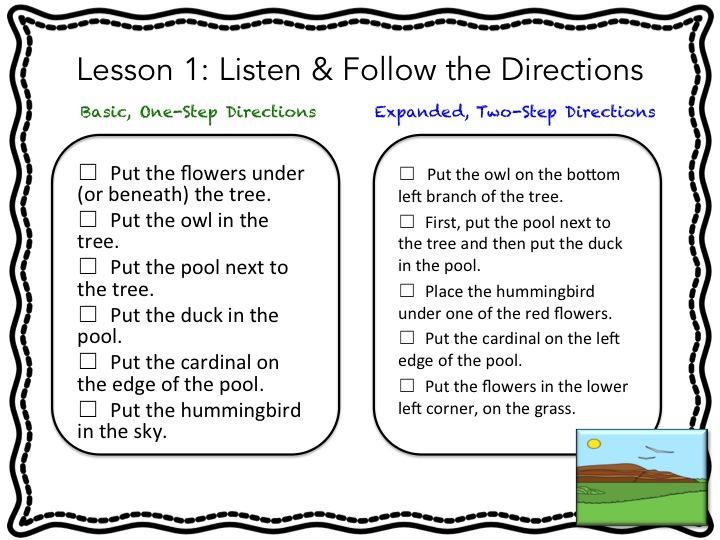 Lesson 1: Listen & Follow the Directions

Basic, One-Step Directions

☐ Put the flowers under (or beneath) the tree.

☐ Put the owl in the tree.

☐ Put the pool next to the tree.

☐ Put the duck in the pool.

☐ Put the cardinal on the edge of the pool.

☐ Put the hummingbird in the sky.

Expanded, Two-Step Directions

☐ Put the owl on the bottom left branch of the tree.

☐ First, put the pool next to the tree and then put the duck in the pool.

☐ Place the hummingbird under one of the red flowers.

☐ Put the cardinal on the left edge of the pool.

☐ Put the flowers in the lower left corner, on the grass.